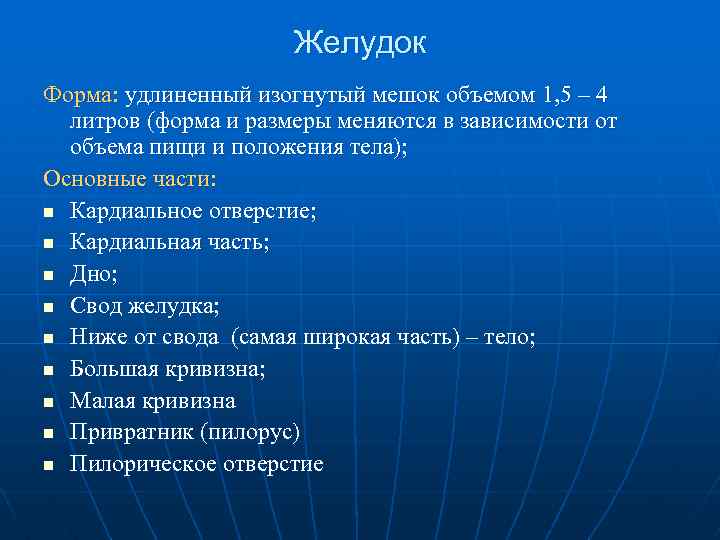 Желудок

Форма: удлиненный изогнутый мешок объемом 1,5 – 4 литров (форма и размеры меняются в зависимости от объема пищи и положения тела);

Основные части:

- Кардиальное отверстие;
- Кардиальная часть;
- Дно;
- Свод желудка;
- Ниже от свода (самая широкая часть) – тело;
- Большая кривизна;
- Малая кривизна
- Привратник (пилорус)
- Пилорическое отверстие